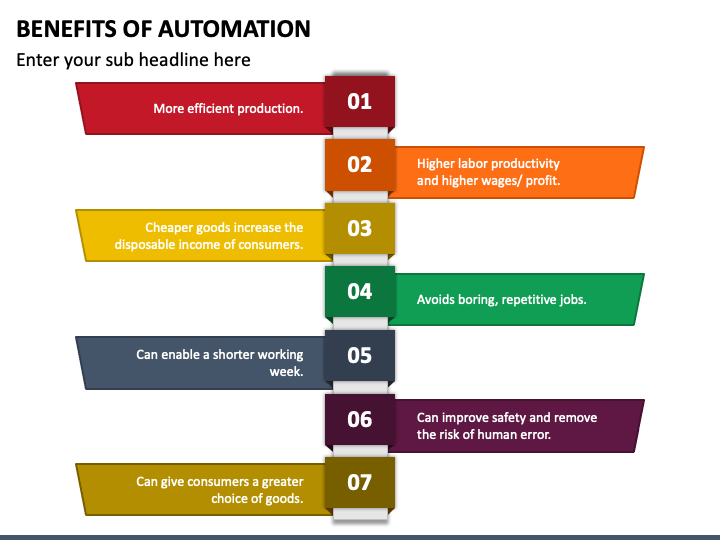 BENEFITS OF AUTOMATION

Enter your sub headline here

More efficient production.

01

02

Higher labor productivity and higher wages/ profit.

Cheaper goods increase the disposable income of consumers.

03

04

Avoids boring, repetitive jobs.

Can enable a shorter working week.

05

06

Can improve safety and remove the risk of human error.

Can give consumers a greater choice of goods.

07